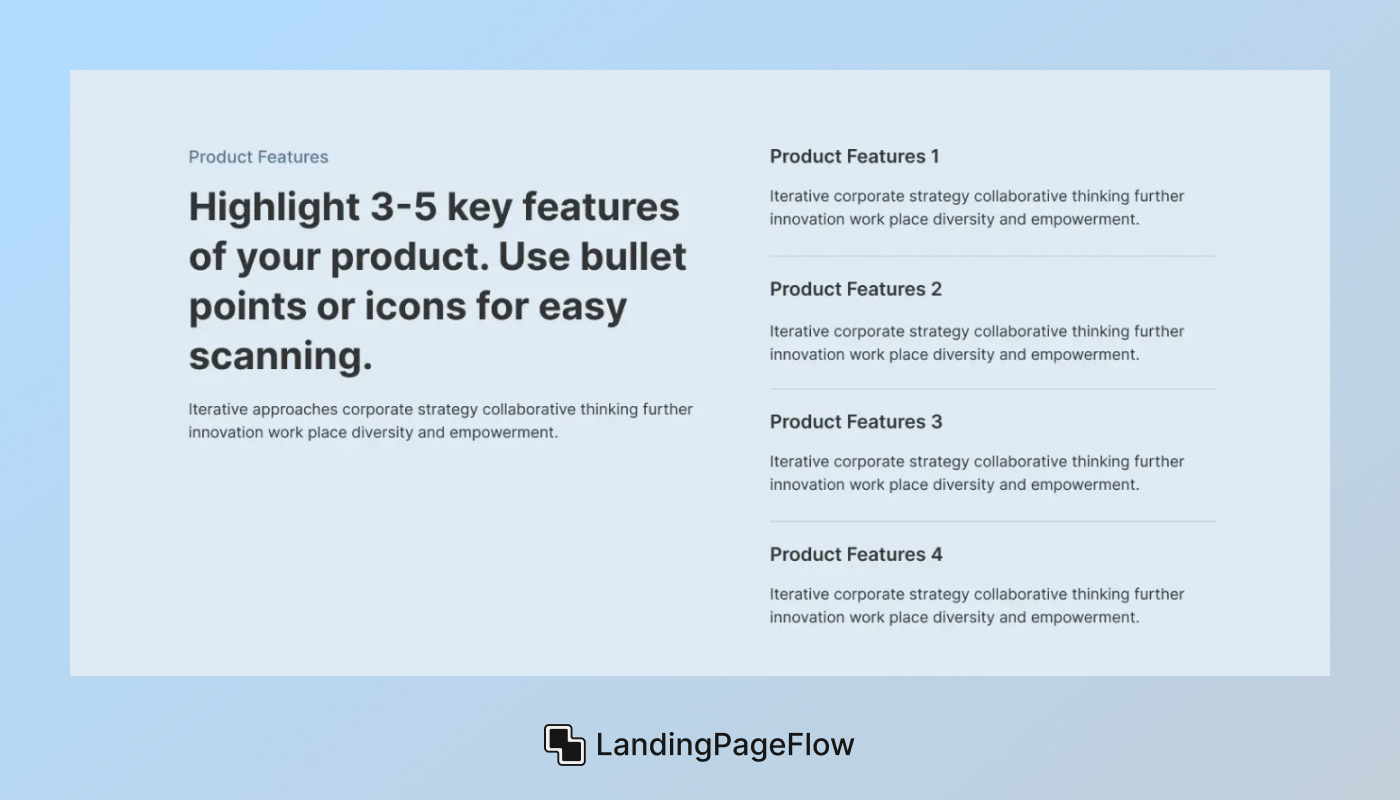 Product Features

Highlight 3-5 key features of your product. Use bullet points or icons for easy scanning.

Iterative approaches corporate strategy collaborative thinking further innovation work place diversity and empowerment.

Product Features 1

Iterative corporate strategy collaborative thinking further innovation work place diversity and empowerment.

Product Features 2

Iterative corporate strategy collaborative thinking further innovation work place diversity and empowerment.

Product Features 3

Iterative corporate strategy collaborative thinking further innovation work place diversity and empowerment.

Product Features 4

Iterative corporate strategy collaborative thinking further innovation work place diversity and empowerment.

LandingPageFlow